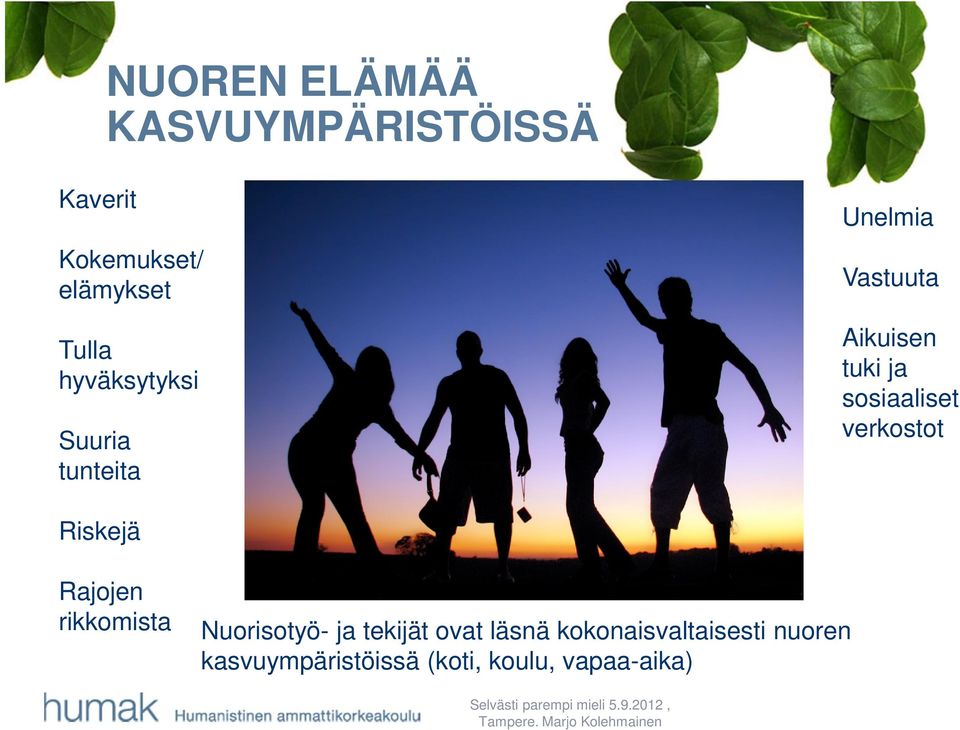 NUOREN ELÄMÄÄ KASVUYMPÄRISTÖISSÄ

Kaverit

Kokemukset/ elämykset

Tulla hyväksytyksi

Suuria tunteita

Riskejä

Rajojen rikkomista

Unelmia

Vastuuta

Aikuisen tuki ja sosiaaliset verkostot

Nuorisotyö- ja tekijät ovat läsnä kokonaisvaltaisesti nuoren kasvuympäristöissä (koti, koulu, vapaa-aika)

humak Humanistinen ammattikorkeakoulu

Selvästi parempi mieli 5.9.2012 , Tampere. Marjo Kolehmainen